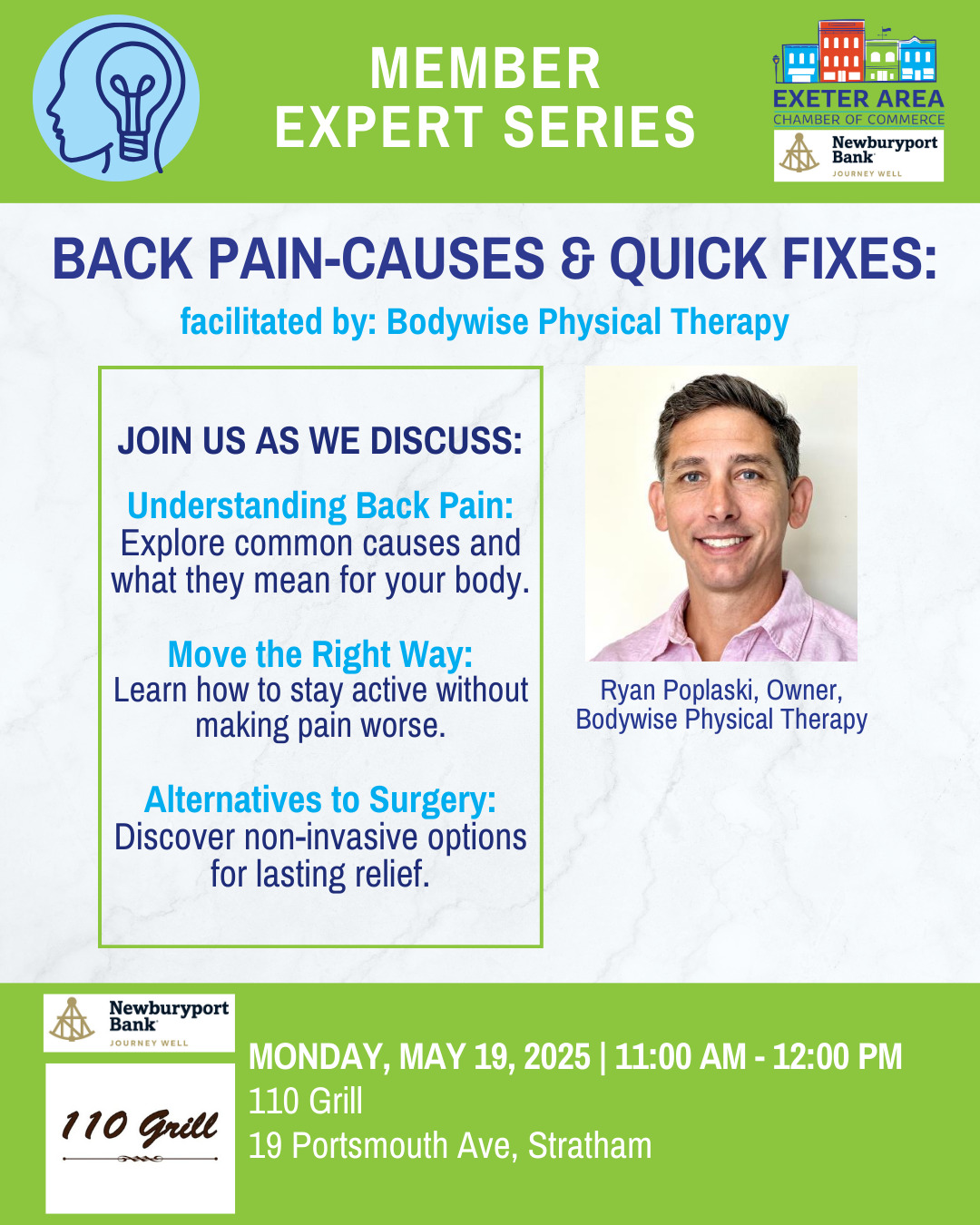 MEMBER EXPERT SERIES

EXETER AREA
CHAMBER OF COMMERCE

Newburyport Bank
JOURNEY WELL

BACK PAIN-CAUSES & QUICK FIXES:

facilitated by: Bodywise Physical Therapy

JOIN US AS WE DISCUSS:

Understanding Back Pain:
Explore common causes and what they mean for your body.

Move the Right Way:
Learn how to stay active without making pain worse.

Alternatives to Surgery:
Discover non-invasive options for lasting relief.

Ryan Poplaski, Owner,
Bodywise Physical Therapy

Newburyport Bank
JOURNEY WELL

110 Grill

MONDAY, MAY 19, 2025 | 11:00 AM - 12:00 PM
110 Grill
19 Portsmouth Ave, Stratham